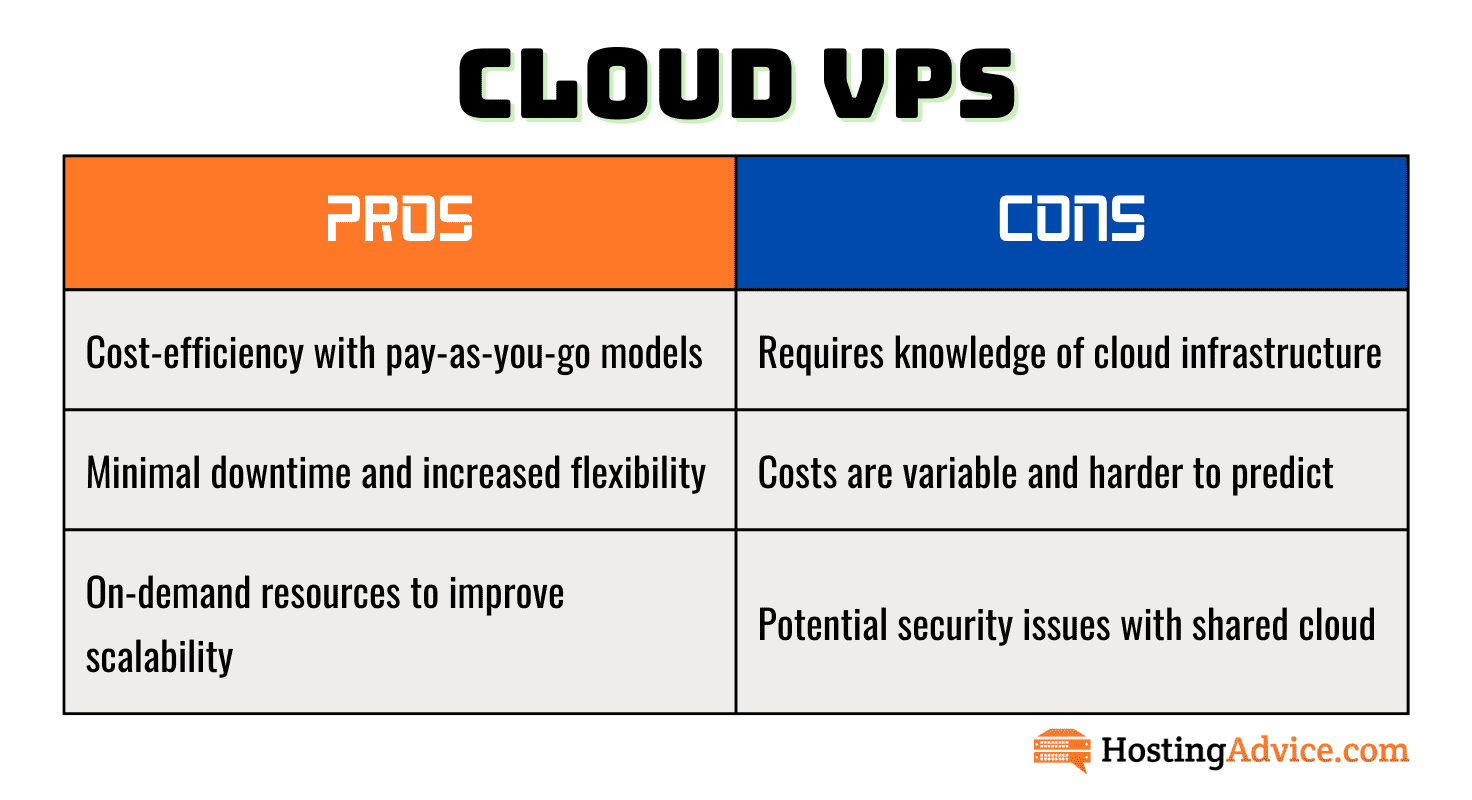 CLOUD VPS

| PROS | CONS |
|---|---|
| Cost-efficiency with pay-as-you-go models | Requires knowledge of cloud infrastructure |
| Minimal downtime and increased flexibility | Costs are variable and harder to predict |
| On-demand resources to improve scalability | Potential security issues with shared cloud |

HostingAdvice.com